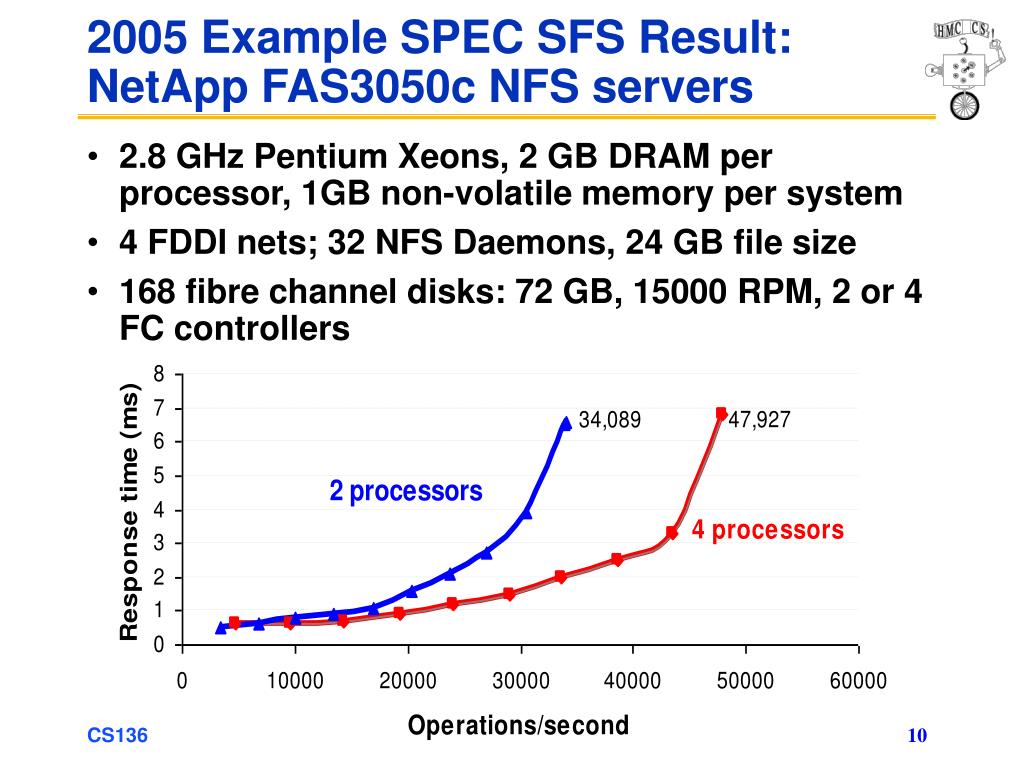 2005 Example SPEC SFS Result: NetApp FAS3050c NFS servers

HMC CS

• 2.8 GHz Pentium Xeons, 2 GB DRAM per processor, 1GB non-volatile memory per system
• 4 FDDI nets; 32 NFS Daemons, 24 GB file size
• 168 fibre channel disks: 72 GB, 15000 RPM, 2 or 4 FC controllers

Response time (ms)
8
7
6
5
4
3
2
1
0

34,089
47,927
2 processors
4 processors

0
10000
20000
30000
40000
50000
60000
Operations/second

CS136
10